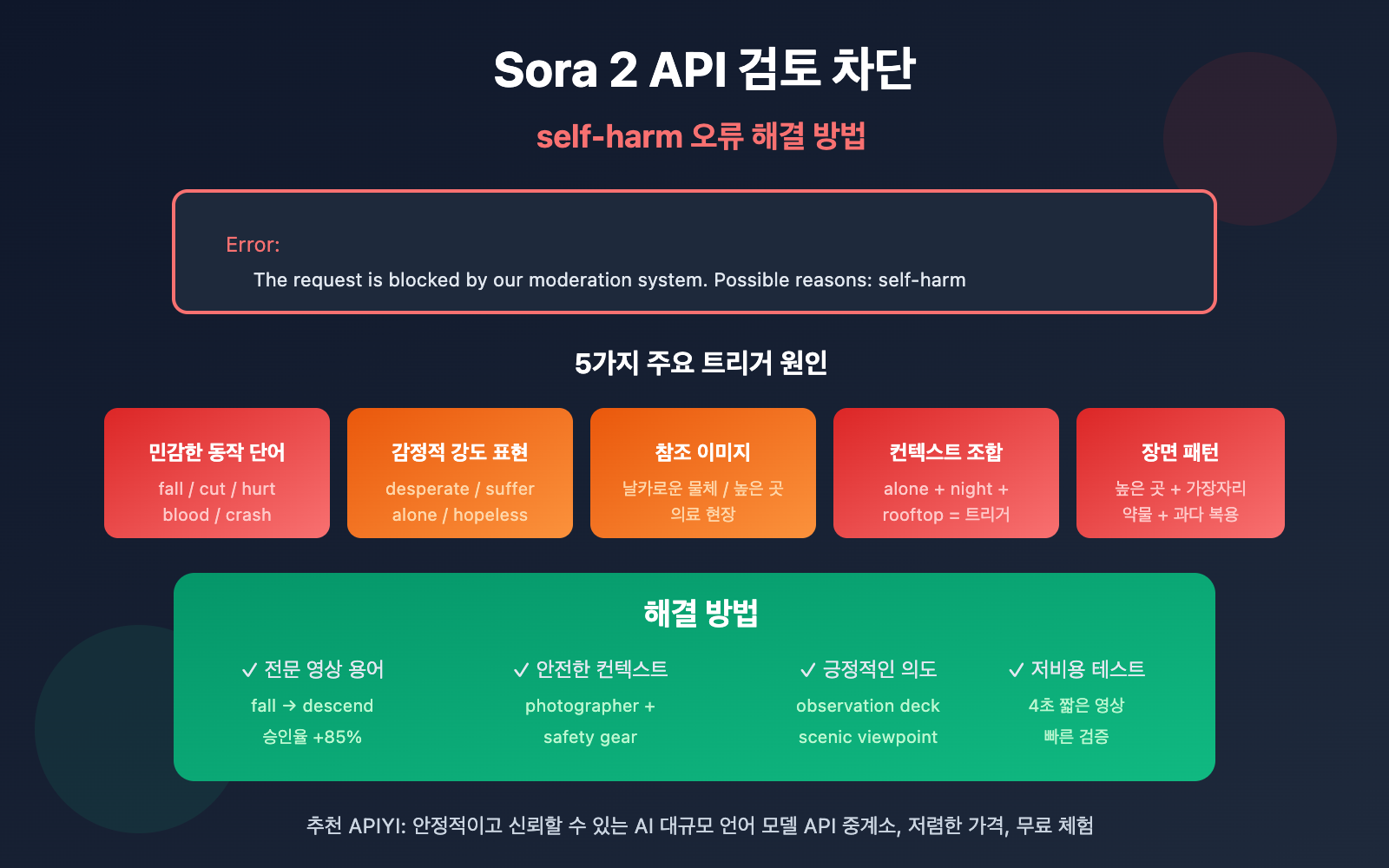 Sora 2 API 검토 차단

self-harm 오류 해결 방법

Error:

The request is blocked by our moderation system. Possible reasons: self-harm

5가지 주요 트리거 원인

민감한 동작 단어
fall / cut / hurt
blood / crash

감정적 강도 표현
desperate / suffer
alone / hopeless

참조 이미지
날카로운 물체 / 높은 곳
의료 현장

컨텍스트 조합
alone + night +
rooftop = 트리거

장면 패턴
높은 곳 + 가장자리
약물 + 과다 복용

해결 방법

✓ 전문 영상 용어
fall → descend
승인율 +85%

✓ 안전한 컨텍스트
photographer +
safety gear

✓ 긍정적인 의도
observation deck
scenic viewpoint

✓ 저비용 테스트
4초 짧은 영상
빠른 검증

추천 APIYI: 안정적이고 신뢰할 수 있는 AI 대규모 언어 모델 API 중계소, 저렴한 가격, 무료 체험